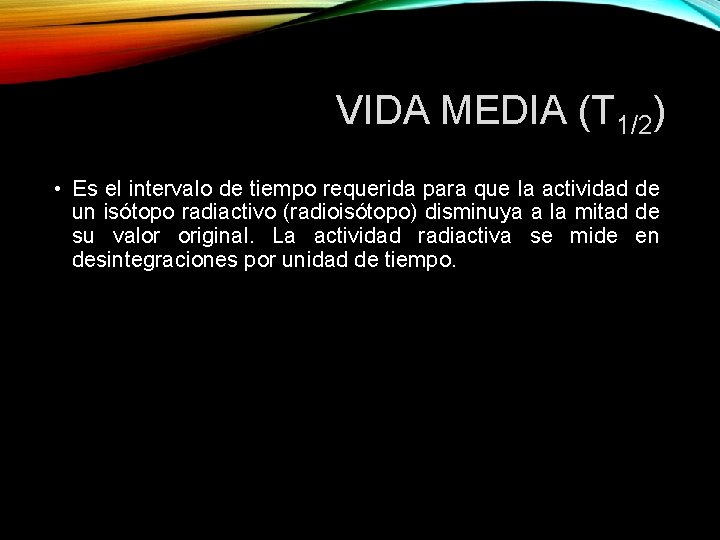 VIDA MEDIA ($T_{1/2}$)

• Es el intervalo de tiempo requerida para que la actividad de un isótopo radiactivo (radioisótopo) disminuya a la mitad de su valor original. La actividad radiactiva se mide en desintegraciones por unidad de tiempo.